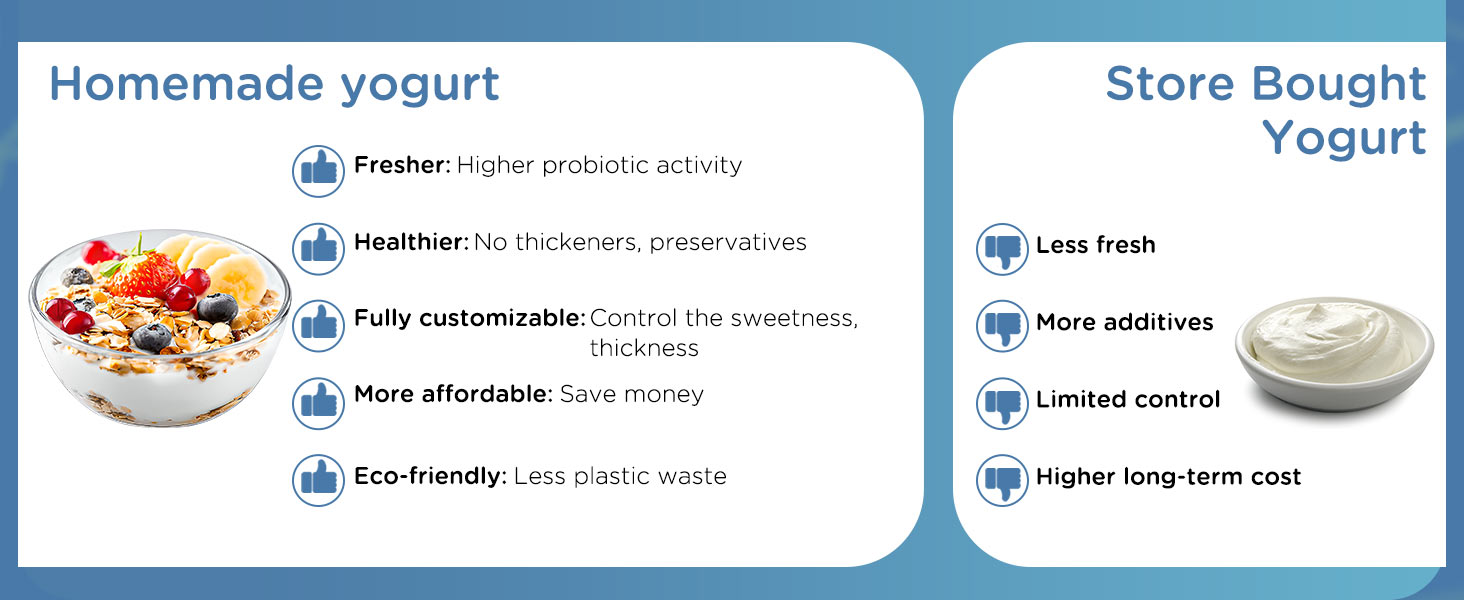 Homemade yogurt

Fresher: Higher probiotic activity

Healthier: No thickeners, preservatives

Fully customizable: Control the sweetness, thickness

More affordable: Save money

Eco-friendly: Less plastic waste

Store Bought Yogurt

Less fresh

More additives

Limited control

Higher long-term cost